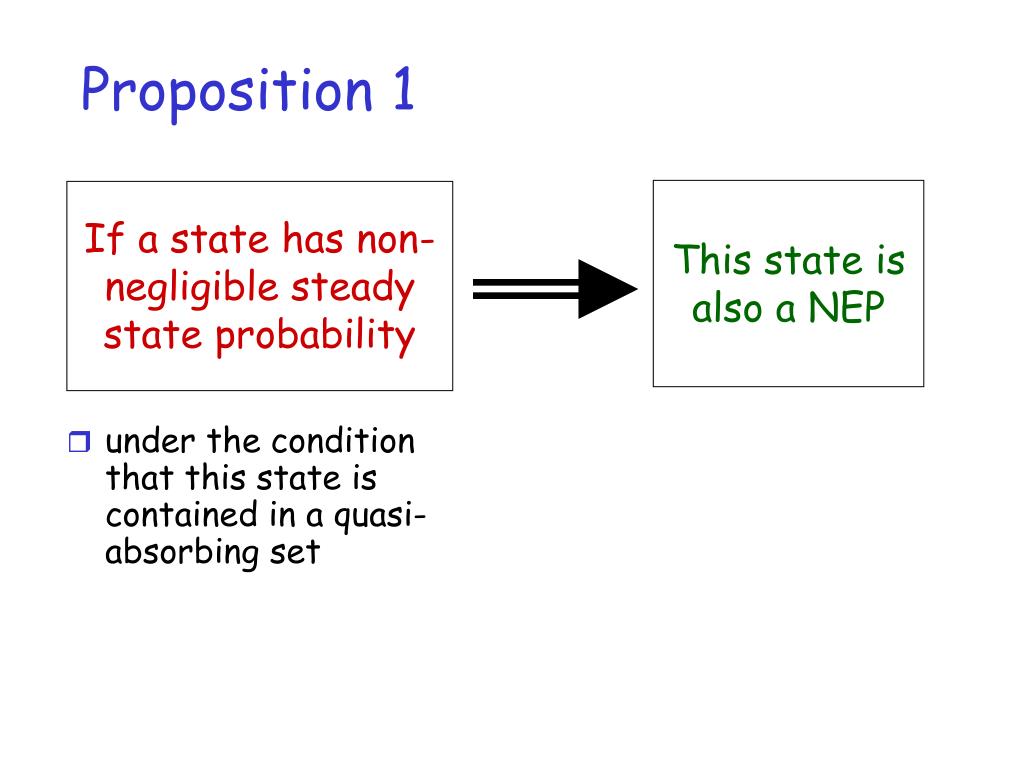 Proposition 1

If a state has non-negligible steady state probability

This state is also a NEP

under the condition that this state is contained in a quasi-absorbing set